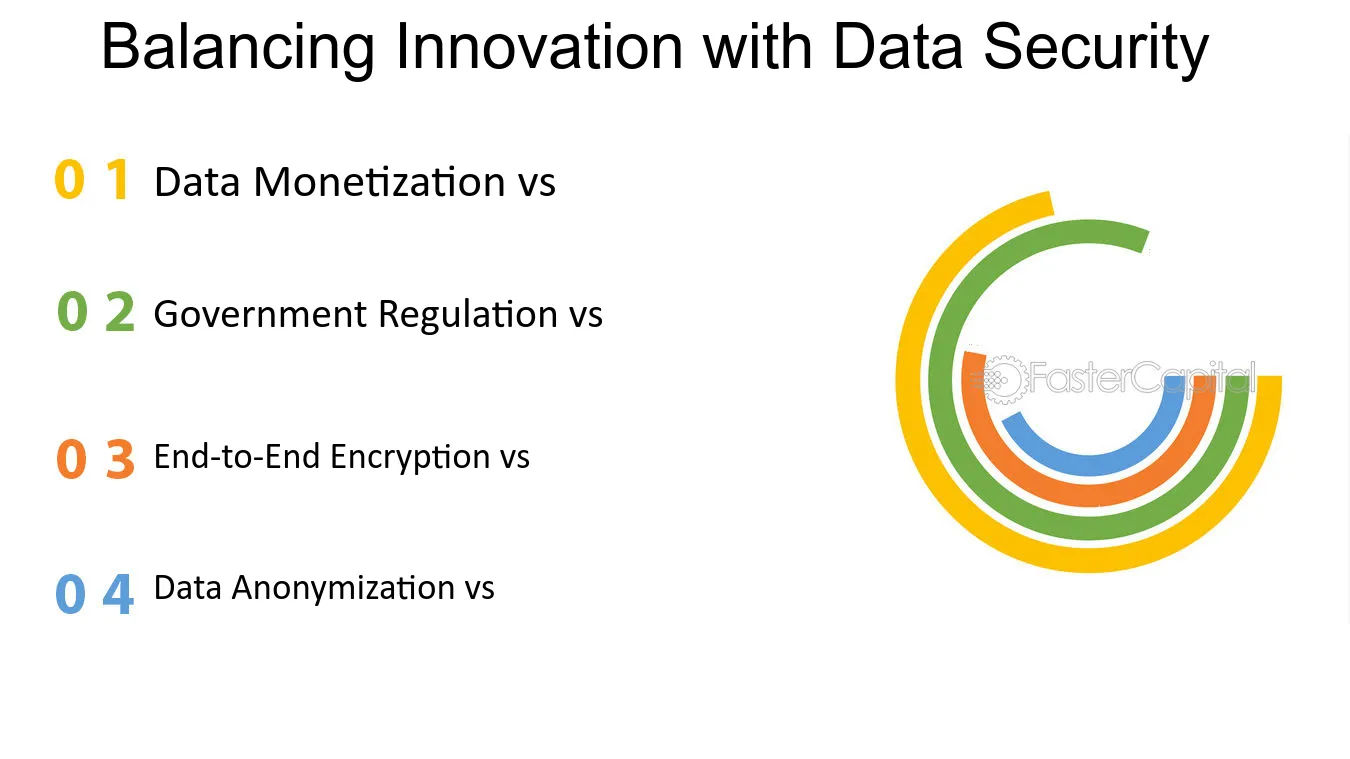 Balancing Innovation with Data Security

0 1 Data Monetization vs

0 2 Government Regulation vs

0 3 End-to-End Encryption vs

0 4 Data Anonymization vs

FasterCapital